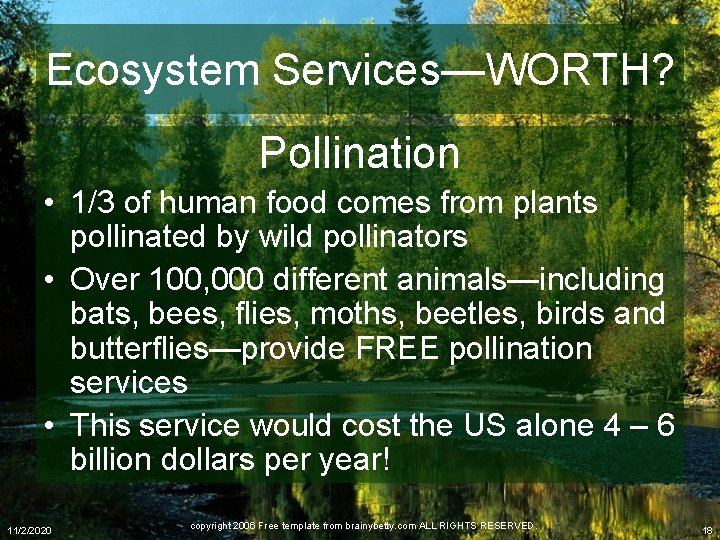 Ecosystem Services—WORTH?

Pollination

• 1/3 of human food comes from plants pollinated by wild pollinators
• Over 100,000 different animals—including bats, bees, flies, moths, beetles, birds and butterflies—provide FREE pollination services
• This service would cost the US alone 4 – 6 billion dollars per year!

11/2/2020

copyright 2006 Free template from brainybetty.com ALL RIGHTS RESERVED.

18